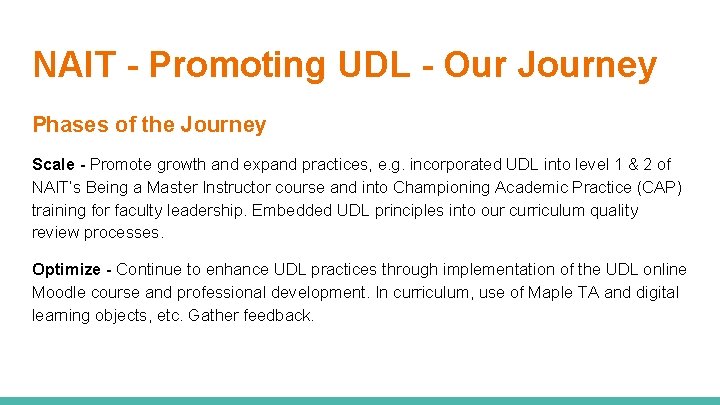 NAIT - Promoting UDL - Our Journey

Phases of the Journey

Scale - Promote growth and expand practices, e.g. incorporated UDL into level 1 & 2 of NAIT's Being a Master Instructor course and into Championing Academic Practice (CAP) training for faculty leadership. Embedded UDL principles into our curriculum quality review processes.

Optimize - Continue to enhance UDL practices through implementation of the UDL online Moodle course and professional development. In curriculum, use of Maple TA and digital learning objects, etc. Gather feedback.